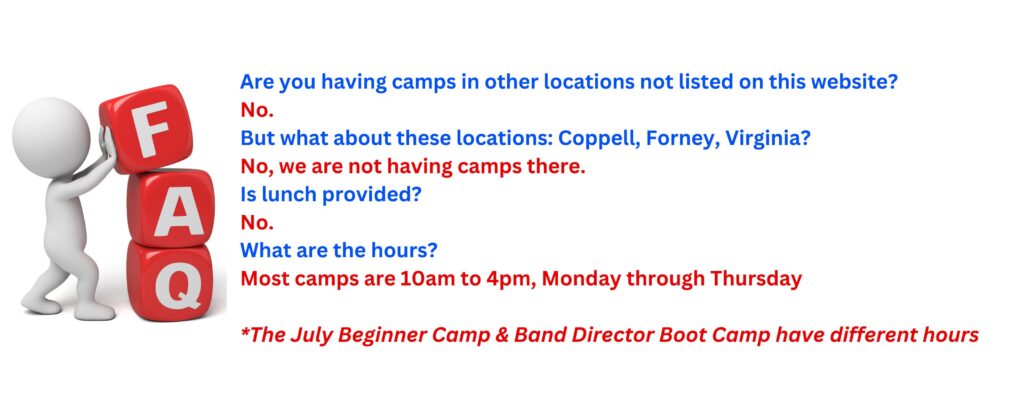 F
A
Q

Are you having camps in other locations not listed on this website?
No.
But what about these locations: Coppell, Forney, Virginia?
No, we are not having camps there.
Is lunch provided?
No.
What are the hours?
Most camps are 10am to 4pm, Monday through Thursday

*The July Beginner Camp & Band Director Boot Camp have different hours